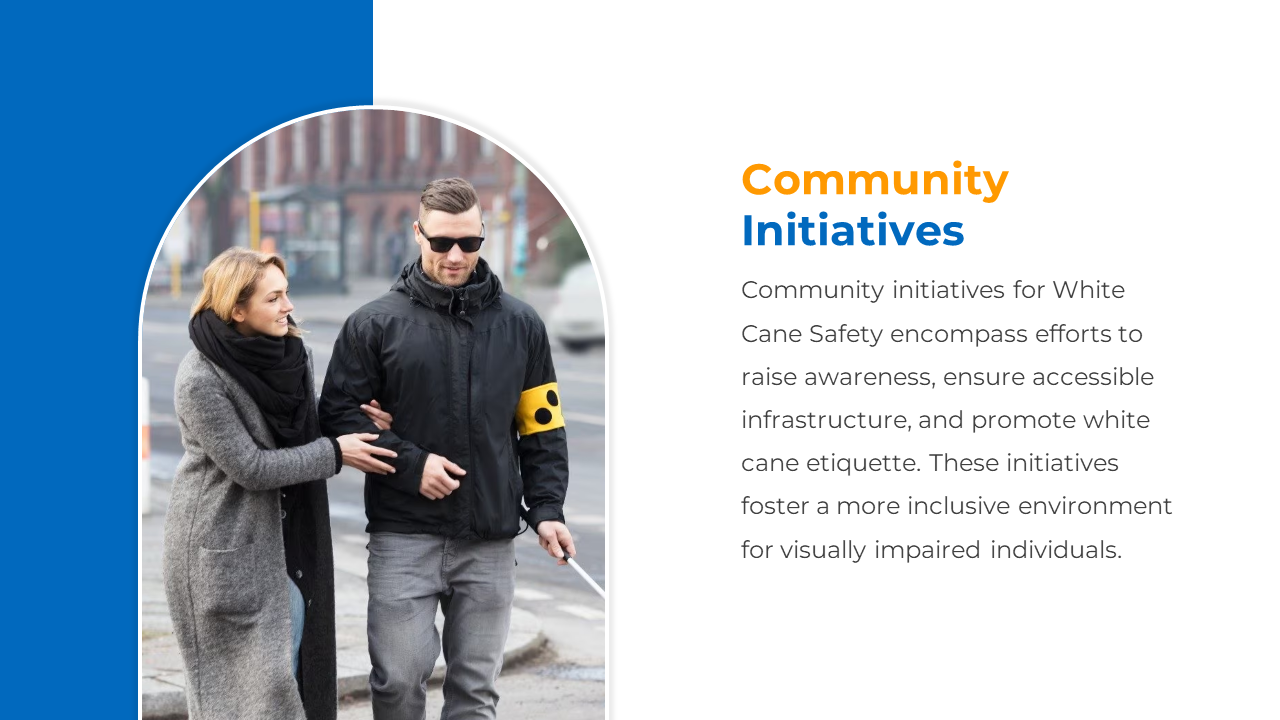 Community Initiatives

Community initiatives for White Cane Safety encompass efforts to raise awareness, ensure accessible infrastructure, and promote white cane etiquette. These initiatives foster a more inclusive environment for visually impaired individuals.